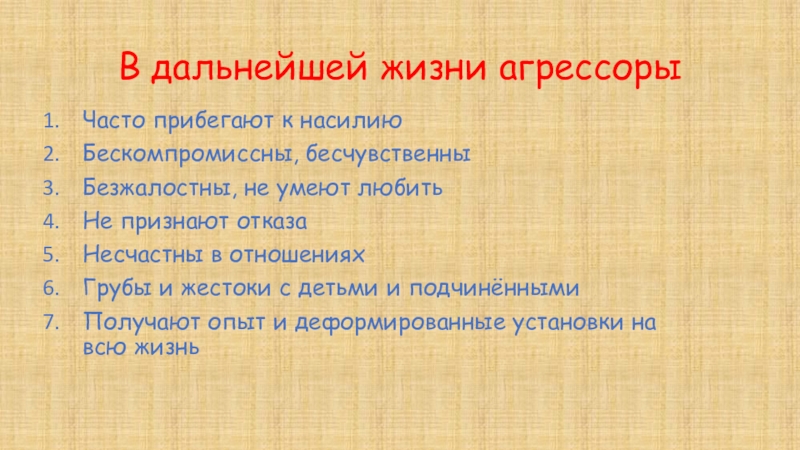 В дальнейшей жизни агрессоры

1. Часто прибегают к насилию
2. Бескомпромиссны, бесчувственны
3. Безжалостны, не умеют любить
4. Не признают отказа
5. Несчастны в отношениях
6. Грубы и жестоки с детьми и подчинёнными
7. Получают опыт и деформированные установки на всю жизнь